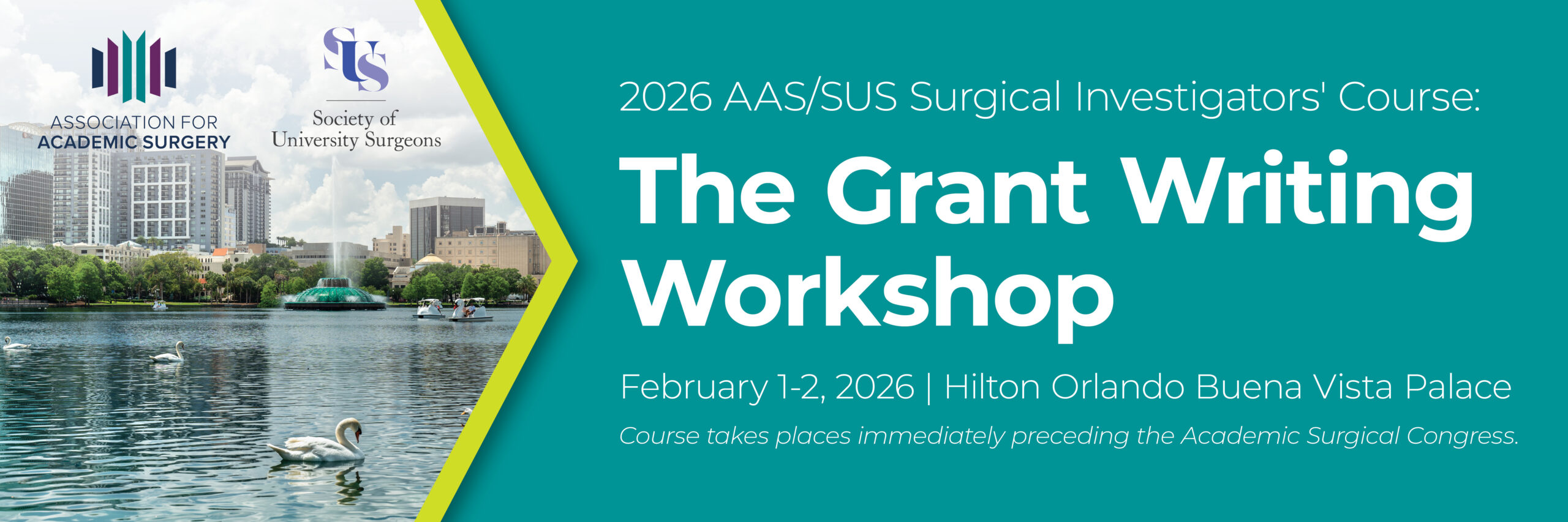 ASSOCIATION FOR ACADEMIC SURGERY

SUS
Society of University Surgeons

2026 AAS/SUS Surgical Investigators' Course:

The Grant Writing Workshop

February 1-2, 2026 | Hilton Orlando Buena Vista Palace

Course takes places immediately preceding the Academic Surgical Congress.